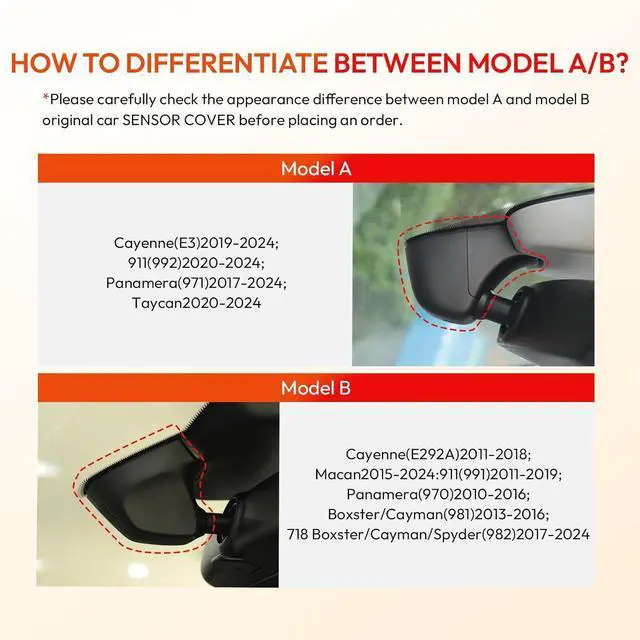 HOW TO DIFFERENTIATE BETWEEN MODEL A/B?

*Please carefully check the appearance difference between model A and model B original car SENSOR COVER before placing an order.

Model A

Cayenne(E3)2019-2024;
911(992)2020-2024;
Panamera(971)2017-2024;
Taycan2020-2024

Model B

Cayenne(E292A)2011-2018;
Macan2015-2024:911(991)2011-2019;
Panamera(970)2010-2016;
Boxster/Cayman(981)2013-2016;
718 Boxster/Cayman/Spyder(982)2017-2024